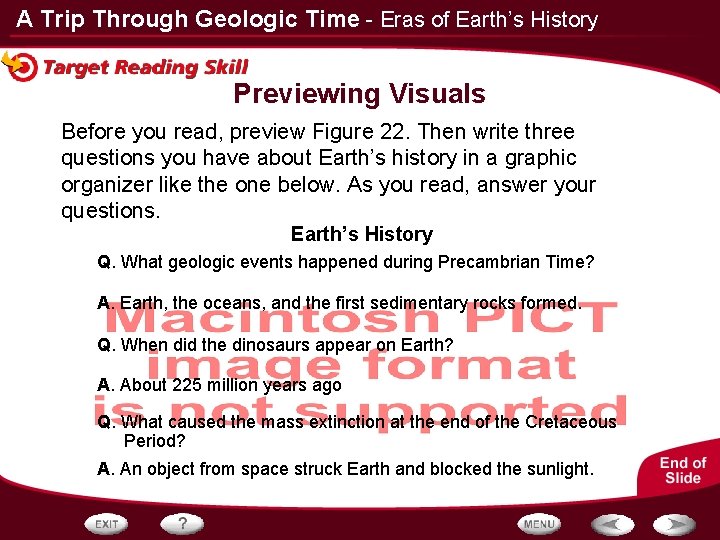 A Trip Through Geologic Time - Eras of Earth's History

Target Reading Skill

Previewing Visuals

Before you read, preview Figure 22. Then write three questions you have about Earth's history in a graphic organizer like the one below. As you read, answer your questions.

Earth's History

Q. What geologic events happened during Precambrian Time?

A. Earth, the oceans, and the first sedimentary rocks formed.

Q. When did the dinosaurs appear on Earth?

A. About 225 million years ago

Q. What caused the mass extinction at the end of the Cretaceous Period?

A. An object from space struck Earth and blocked the sunlight.

Macintosh PICT image format is not supported

End of Slide

EXIT

?

MENU